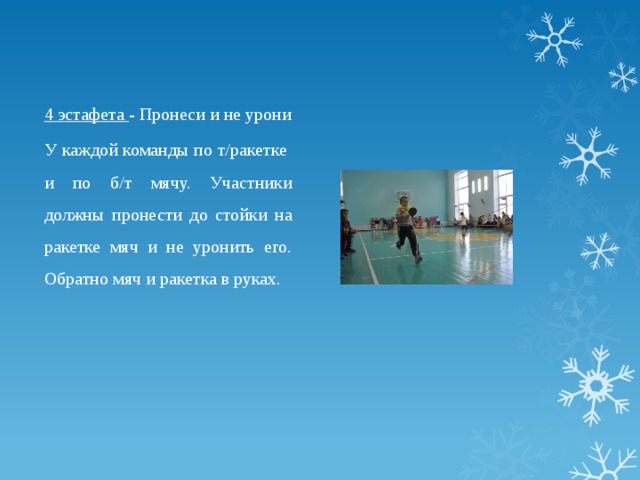 4 эстафета - Пронеси и не урони

У каждой команды по т/ракетке и по б/т мячу. Участники должны пронести до стойки на ракетке мяч и не уронить его. Обратно мяч и ракетка в руках.